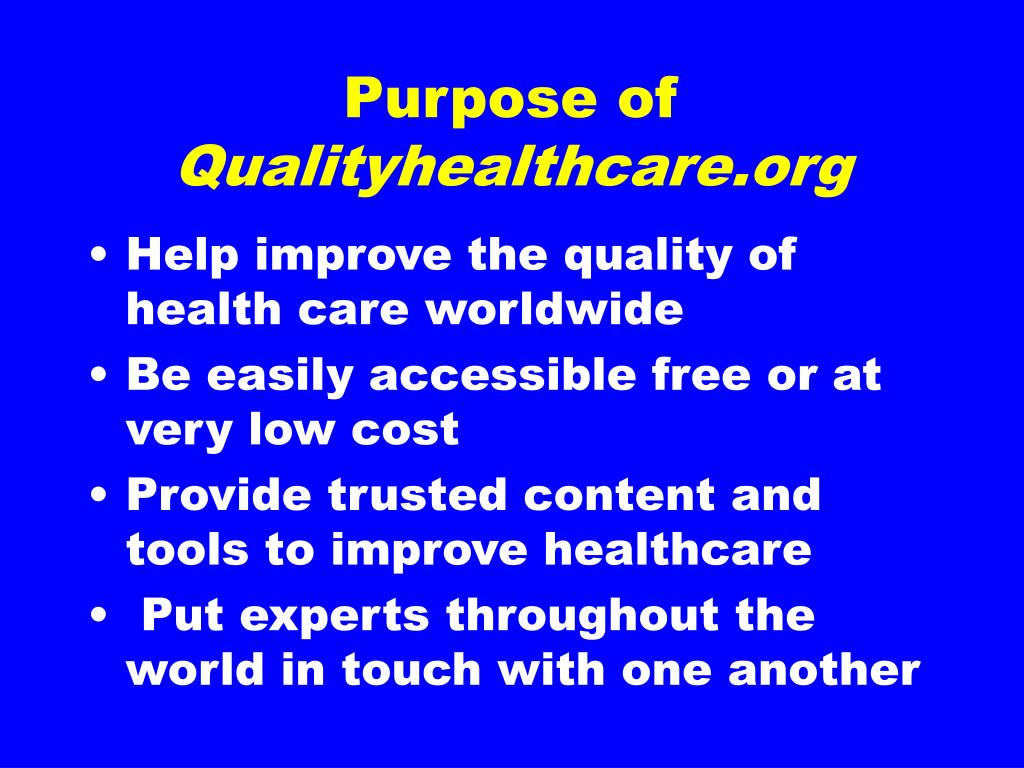 Purpose of Qualityhealthcare.org

• Help improve the quality of health care worldwide
• Be easily accessible free or at very low cost
• Provide trusted content and tools to improve healthcare
• Put experts throughout the world in touch with one another